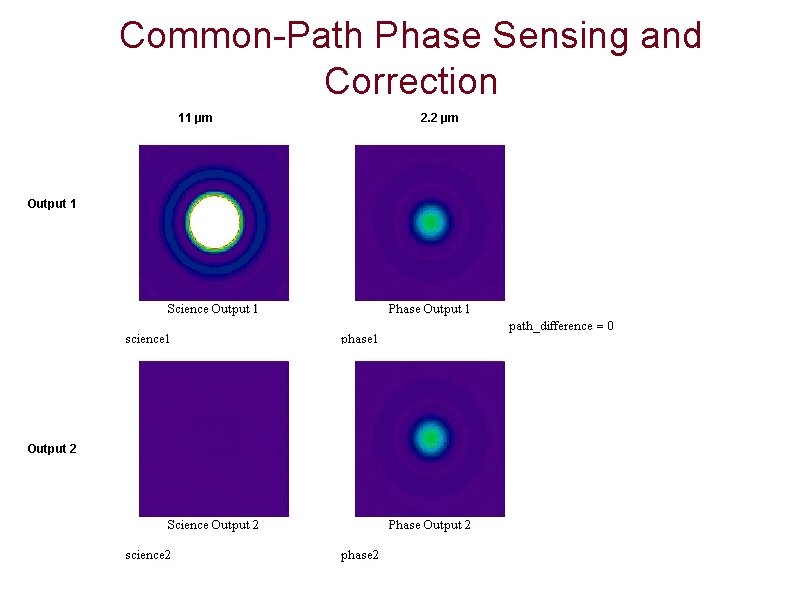 Common-Path Phase Sensing and Correction

11 µm

2.2 µm

Output 1

Science Output 1

Phase Output 1

path_difference = 0

science1

phase1

Output 2

Science Output 2

Phase Output 2

science2

phase2